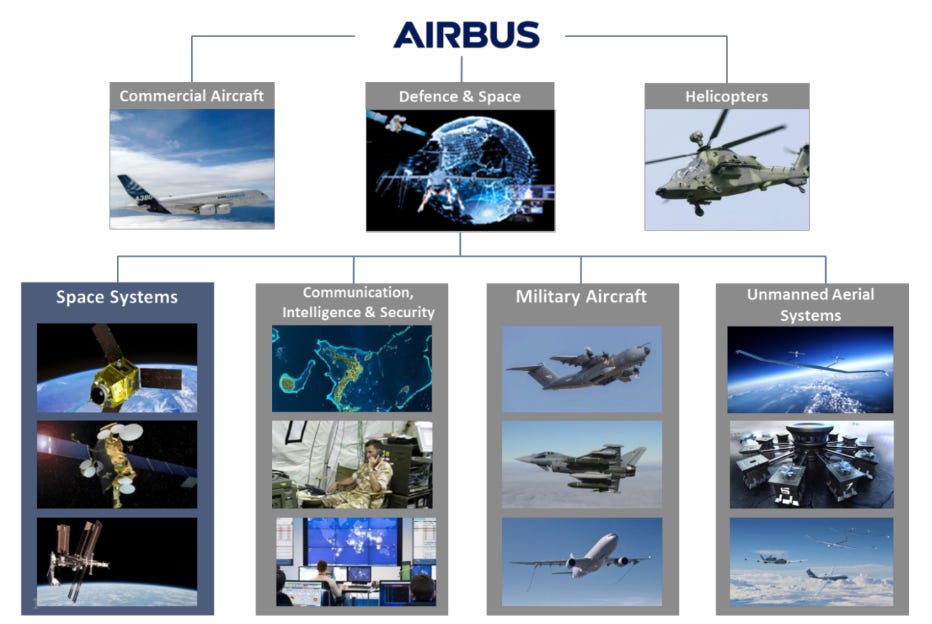 AIRBUS

Commercial Aircraft

Defence & Space

Helicopters

Space Systems

Communication, Intelligence & Security

Military Aircraft

Unmanned Aerial Systems